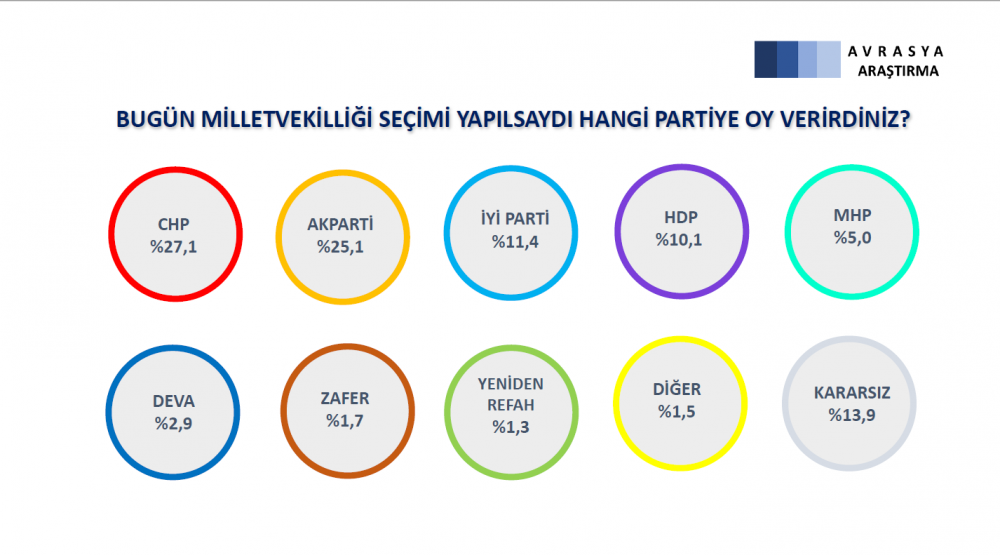 AVRASYA
ARAŞTIRMA

BUGÜN MİLLETVEKİLLİĞİ SEÇİMİ YAPILSAYDI HANGİ PARTİYE OY VERİRDİNİZ?

CHP
%27,1

AKPARTİ
%25,1

İYİ PARTİ
%11,4

HDP
%10,1

MHP
%5,0

DEVA
%2,9

ZAFER
%1,7

YENİDEN REFAH
%1,3

DİĞER
%1,5

KARARSIZ
%13,9